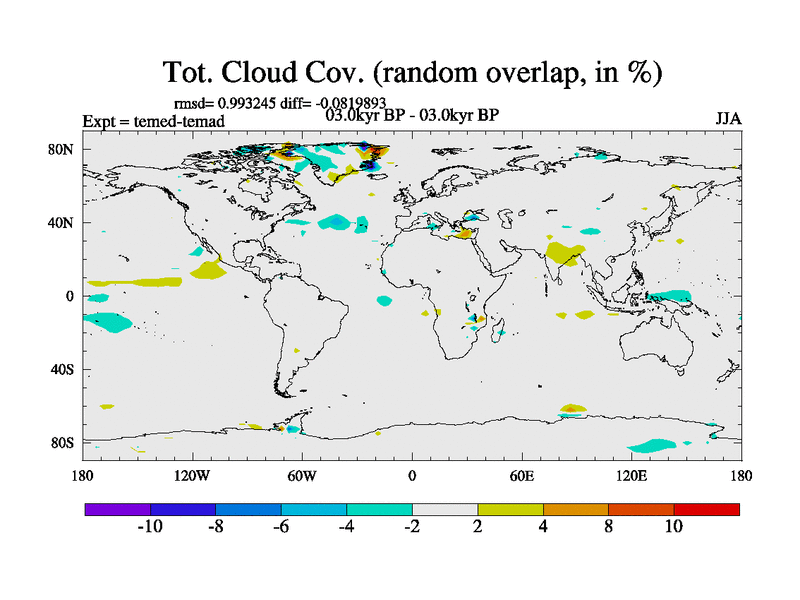 Tot. Cloud Cov. (random overlap, in %)

rmsd= 0.993245 diff= -0.0819893

Expt = temed-temad

03.0kyr BP - 03.0kyr BP

JJA

80N

40N

0

40S

80S

180

120W

60W

0

60E

120E

180

-10

-8

-6

-4

-2

2

4

8

10